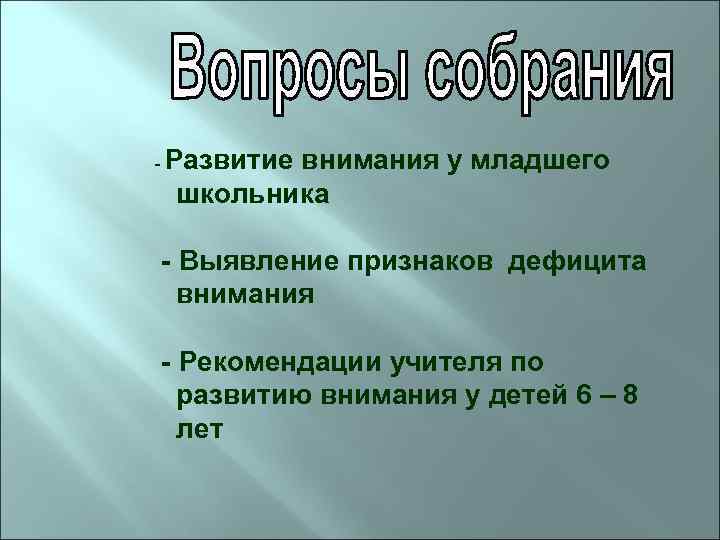 Вопросы собрания

- Развитие внимания у младшего школьника

- Выявление признаков дефицита внимания

- Рекомендации учителя по развитию внимания у детей 6 – 8 лет